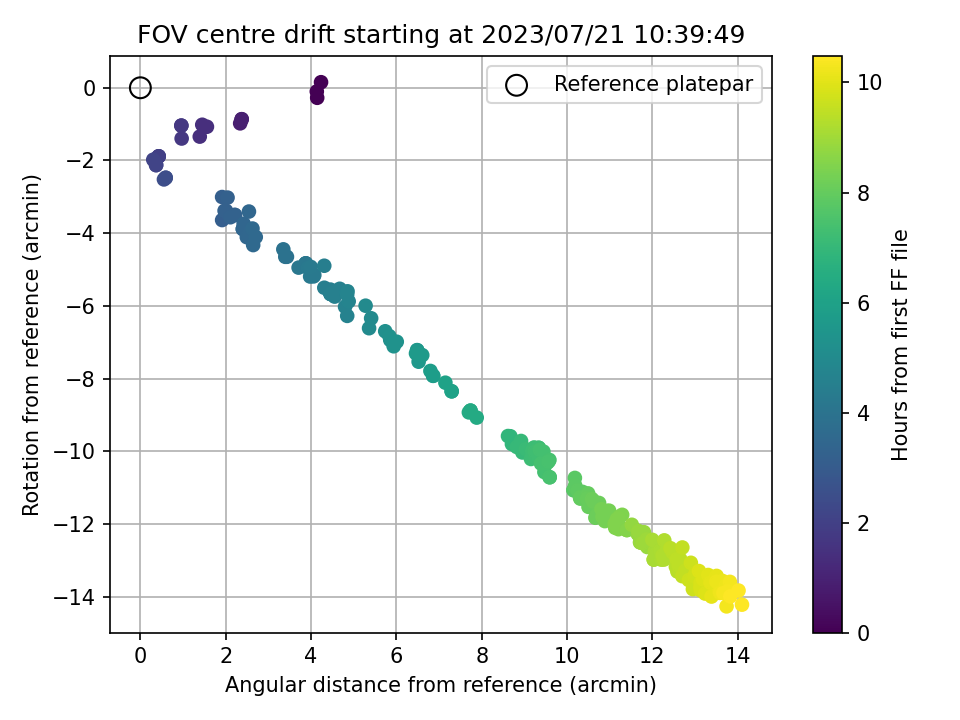 FOV centre drift starting at 2023/07/21 10:39:49

Reference platepar

Rotation from reference (arcmin)

0
−2
−4
−6
−8
−10
−12
−14

0 2 4 6 8 10 12 14

Angular distance from reference (arcmin)

Hours from first FF file

0
2
4
6
8
10